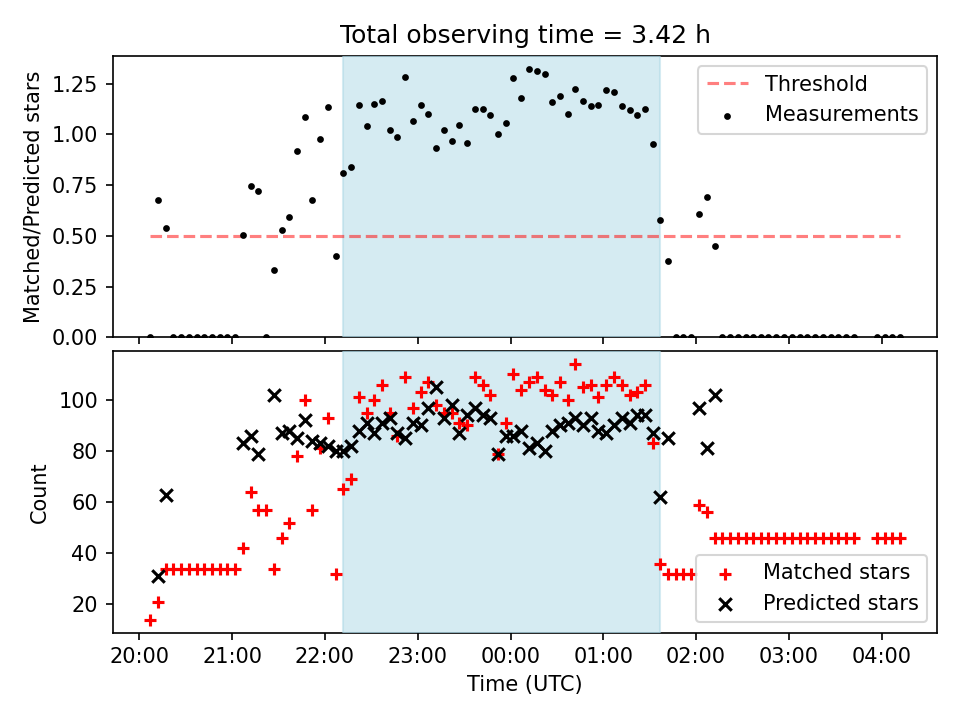 Total observing time = 3.42 h

Matched/Predicted stars

1.25
1.00
0.75
0.50
0.25
0.00

Threshold
Measurements

Count

100
80
60
40
20

Matched stars
Predicted stars

20:00 21:00 22:00 23:00 00:00 01:00 02:00 03:00 04:00

Time (UTC)